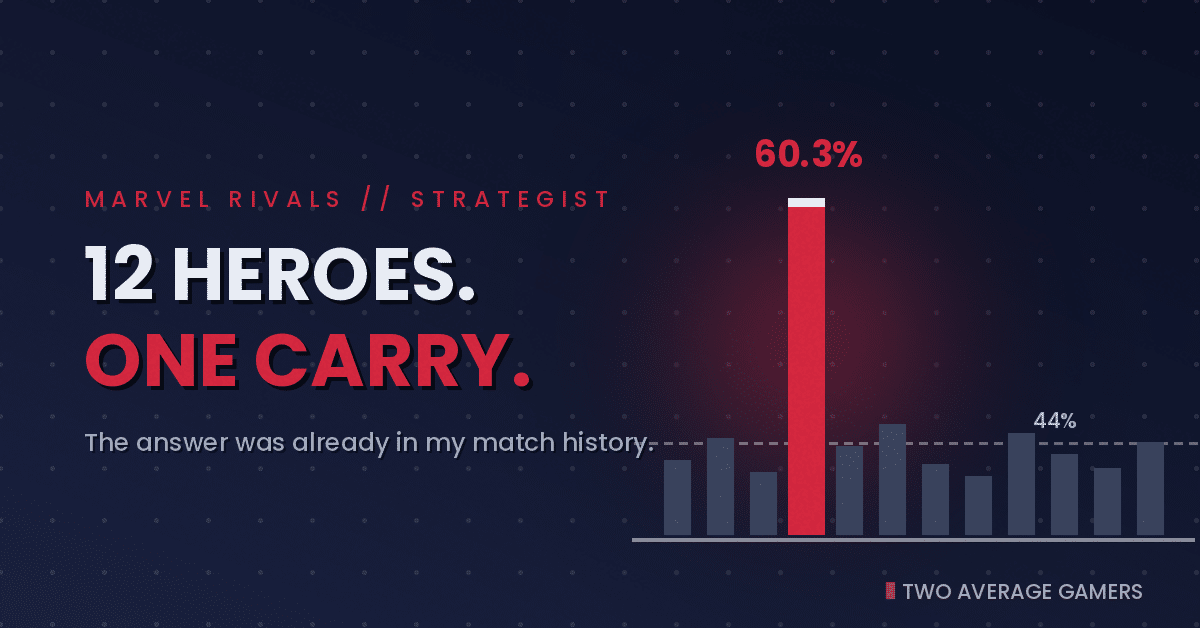 MARVEL RIVALS // STRATEGIST

12 HEROES.
ONE CARRY.

The answer was already in my match history.

60.3%

44%

TWO AVERAGE GAMERS